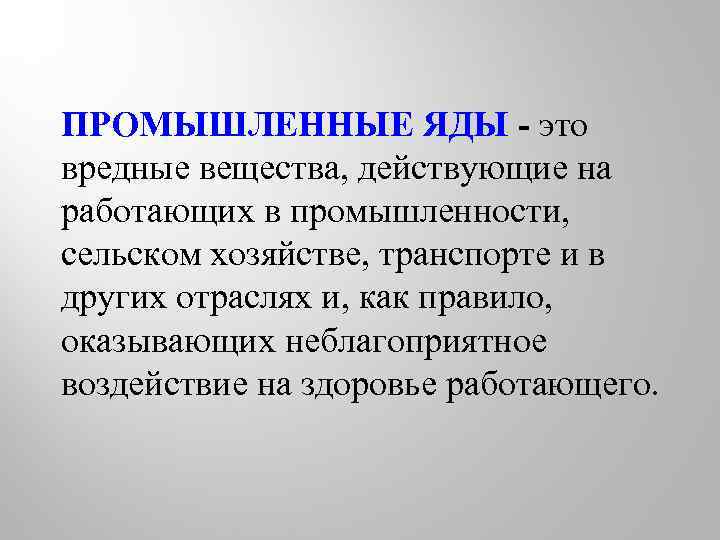 ПРОМЫШЛЕННЫЕ ЯДЫ - это вредные вещества, действующие на работающих в промышленности, сельском хозяйстве, транспорте и в других отраслях и, как правило, оказывающих неблагоприятное воздействие на здоровье работающего.